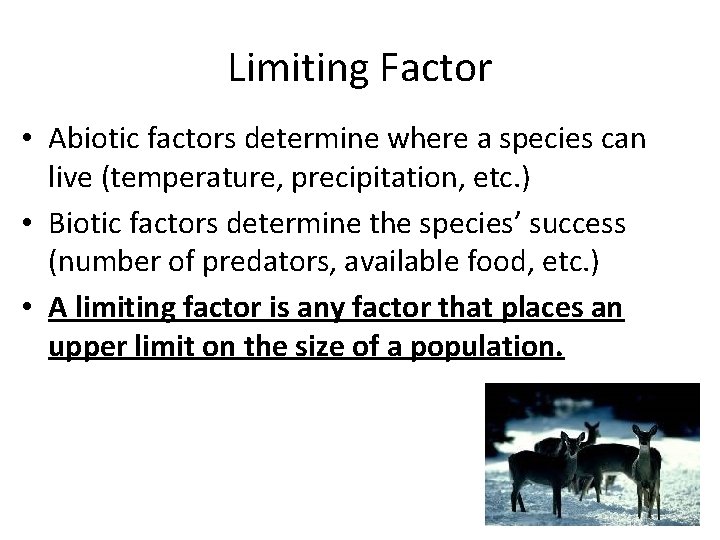 Limiting Factor

• Abiotic factors determine where a species can live (temperature, precipitation, etc.)

• Biotic factors determine the species' success (number of predators, available food, etc.)

• A limiting factor is any factor that places an upper limit on the size of a population.